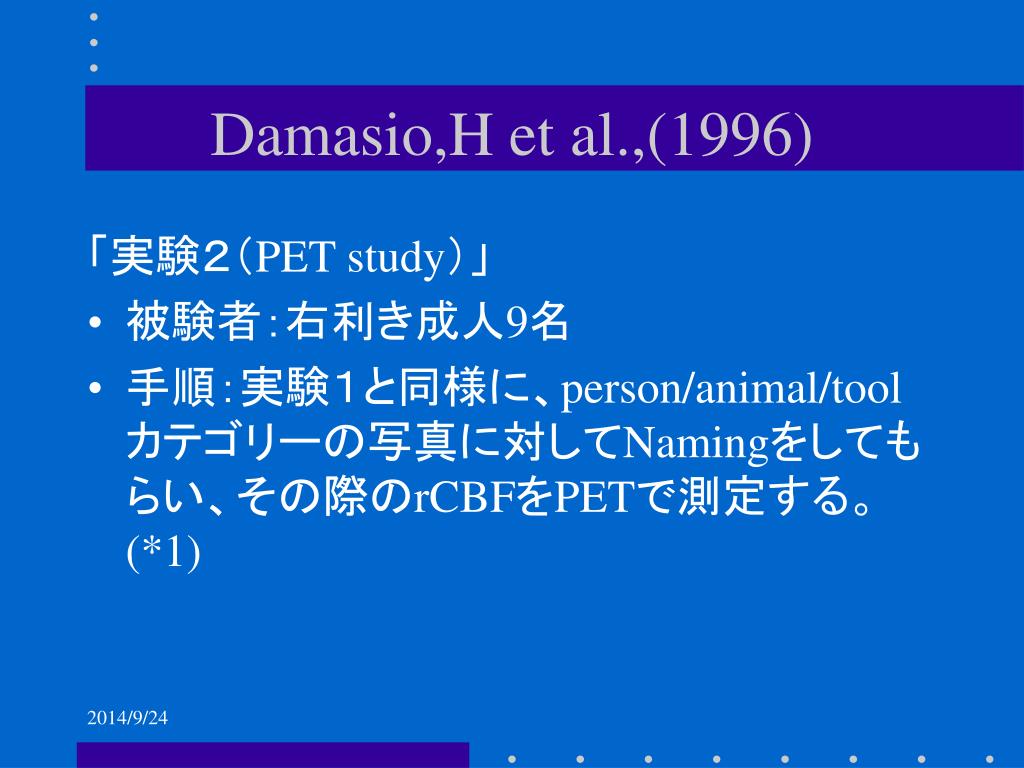 Damasio,H et al.,(1996)

「実験２（PET study）」

• 被験者：右利き成人9名

• 手順：実験１と同様に、person/animal/tool カテゴリーの写真に対してNamingをしてもらい、その際のrCBFをPETで測定する。(*1)

2014/9/24